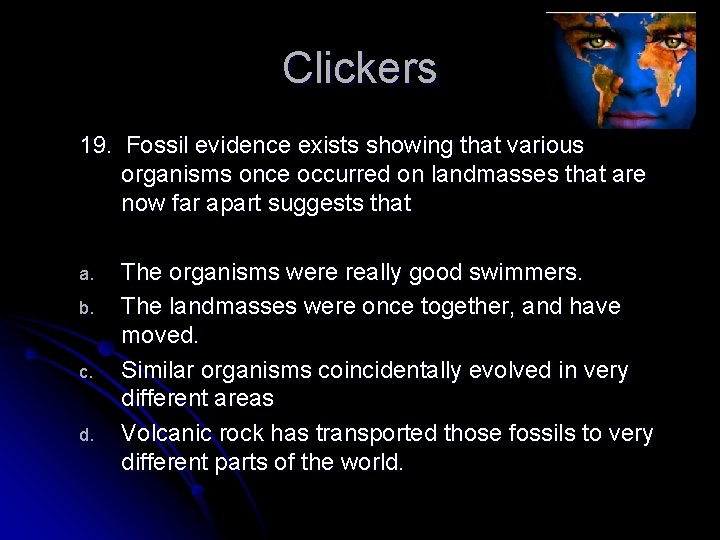 Clickers

19. Fossil evidence exists showing that various organisms once occurred on landmasses that are now far apart suggests that

a. The organisms were really good swimmers.
b. The landmasses were once together, and have moved.
c. Similar organisms coincidentally evolved in very different areas
d. Volcanic rock has transported those fossils to very different parts of the world.